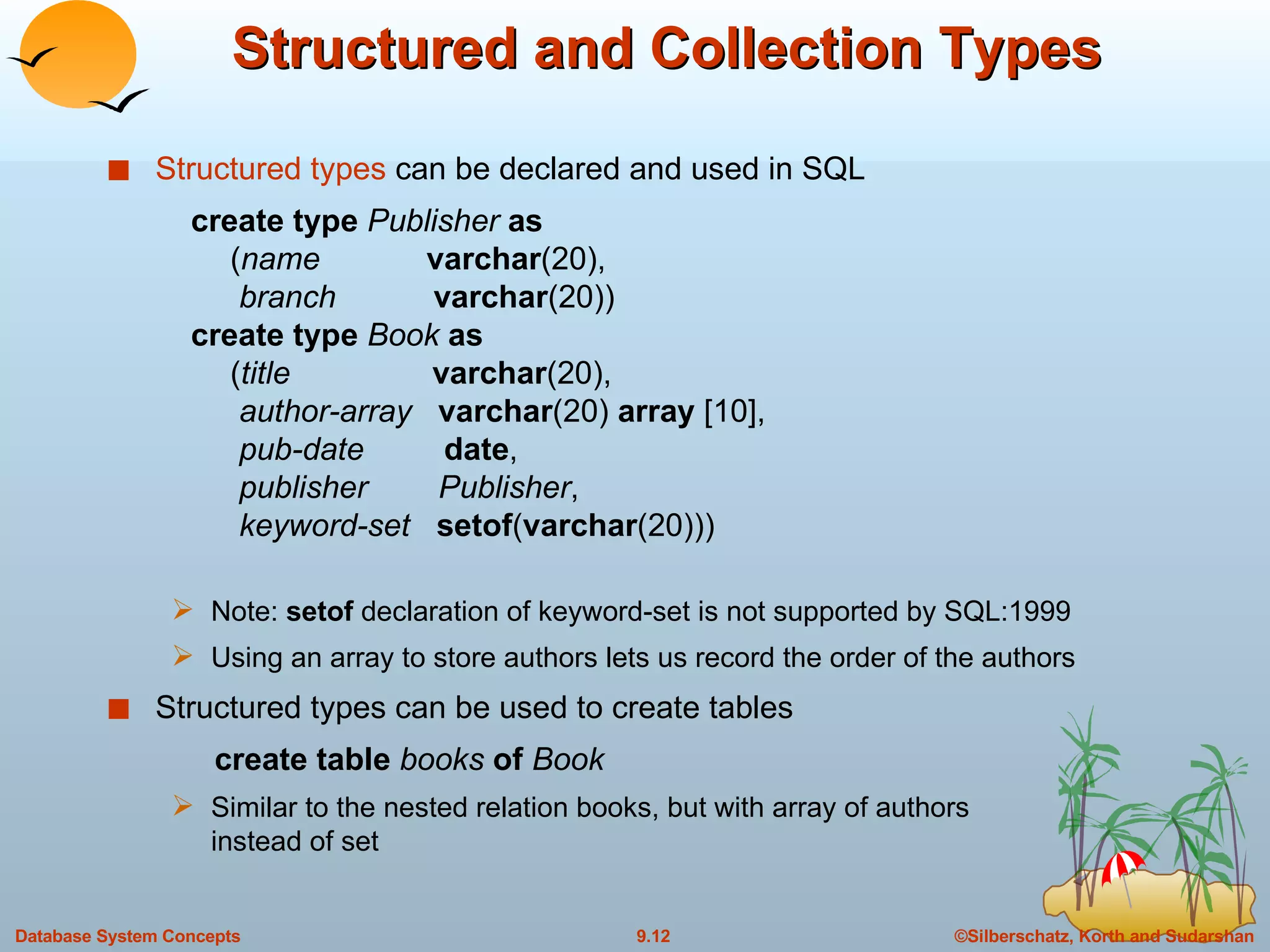 Structured and Collection Types

■ Structured types can be declared and used in SQL

create type Publisher as
(name varchar(20),
branch varchar(20))
create type Book as
(title varchar(20),
author-array varchar(20) array [10],
pub-date date,
publisher Publisher,
keyword-set setof(varchar(20)))

➢ Note: setof declaration of keyword-set is not supported by SQL:1999

➢ Using an array to store authors lets us record the order of the authors

■ Structured types can be used to create tables

create table books of Book

➢ Similar to the nested relation books, but with array of authors instead of set

Database System Concepts 9.12 ©Silberschatz, Korth and Sudarshan